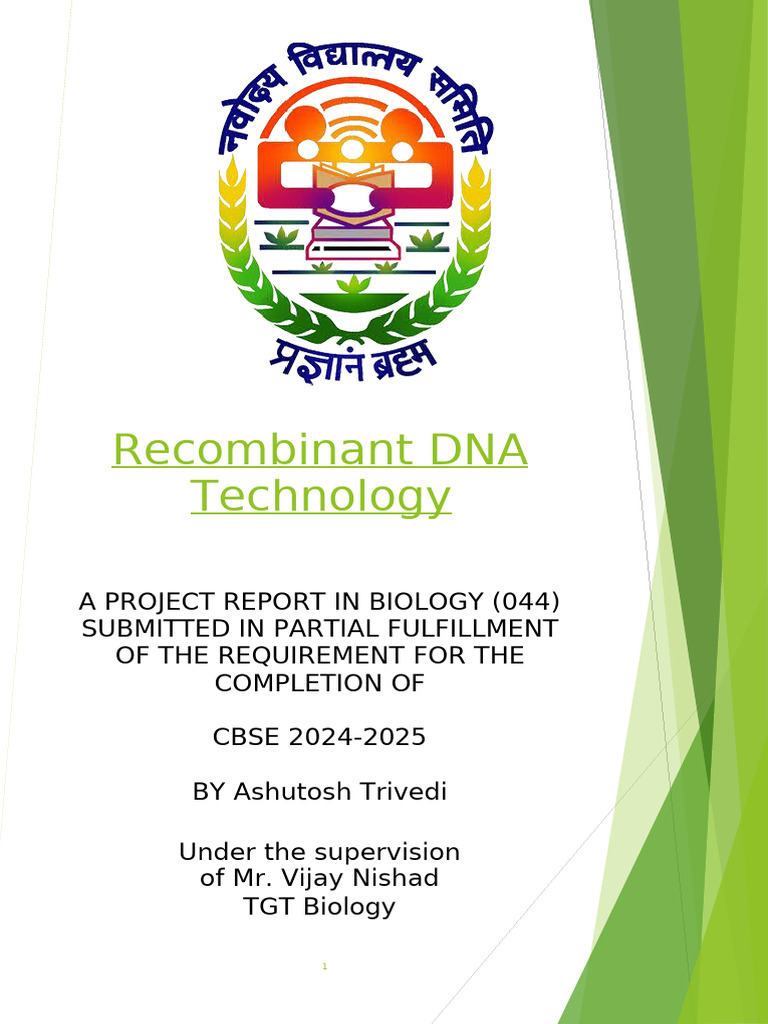 नवोदय विद्यालय समिति

प्रज्ञानं ब्रह्म

Recombinant DNA Technology

A PROJECT REPORT IN BIOLOGY (044) SUBMITTED IN PARTIAL FULFILLMENT OF THE REQUIREMENT FOR THE COMPLETION OF

CBSE 2024-2025

BY Ashutosh Trivedi

Under the supervision of Mr. Vijay Nishad TGT Biology

1